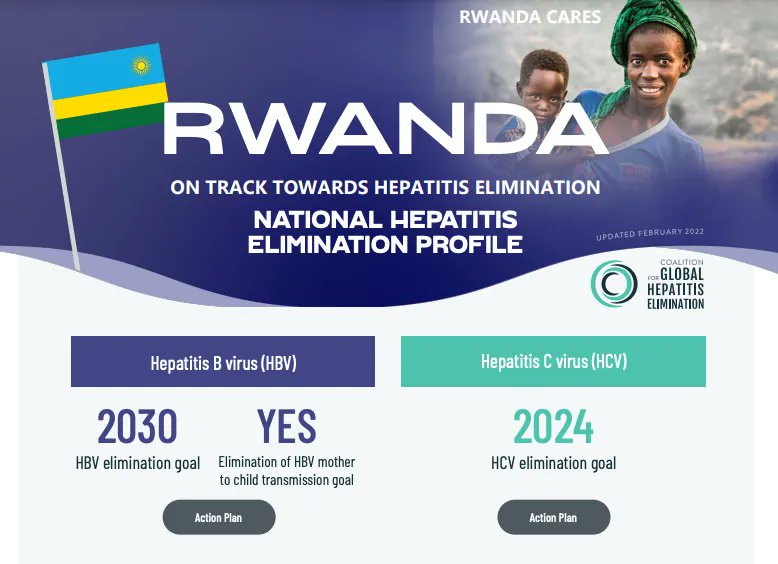 RWANDA CARES

RWANDA

ON TRACK TOWARDS HEPATITIS ELIMINATION

NATIONAL HEPATITIS ELIMINATION PROFILE

UPDATED FEBRUARY 2022

COALITION FOR GLOBAL HEPATITIS ELIMINATION

Hepatitis B virus (HBV)

2030
HBV elimination goal

YES
Elimination of HBV mother to child transmission goal

Action Plan

Hepatitis C virus (HCV)

2024
HCV elimination goal

Action Plan